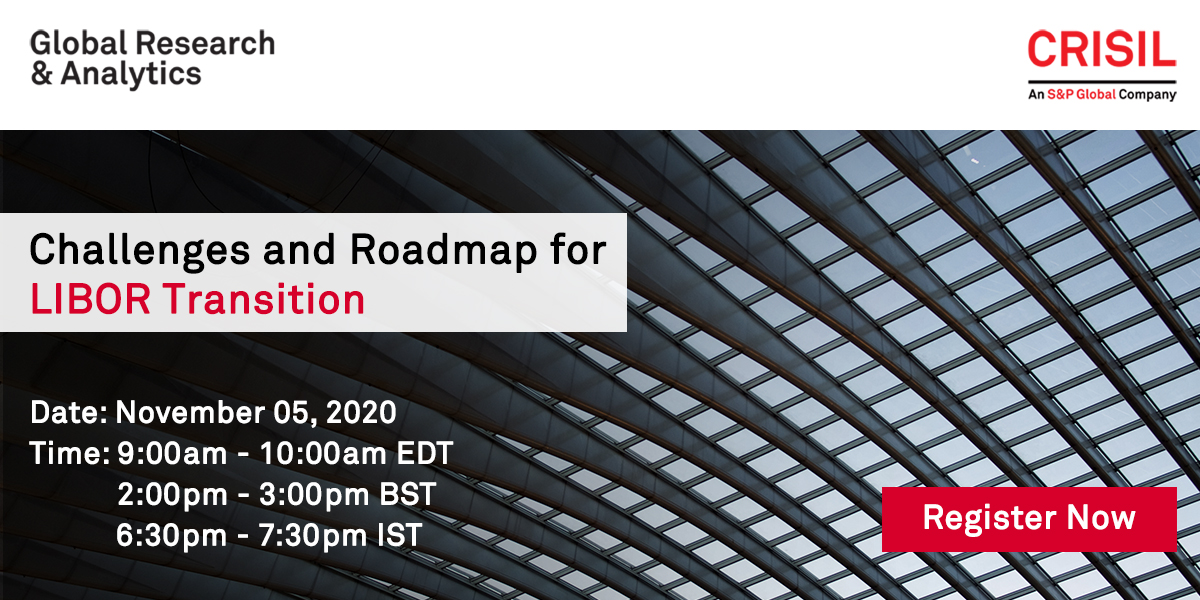 Global Research & Analytics

CRISIL
An S&P Global Company

Challenges and Roadmap for LIBOR Transition

Date: November 05, 2020
Time: 9:00am - 10:00am EDT
2:00pm - 3:00pm BST
6:30pm - 7:30pm IST

Register Now